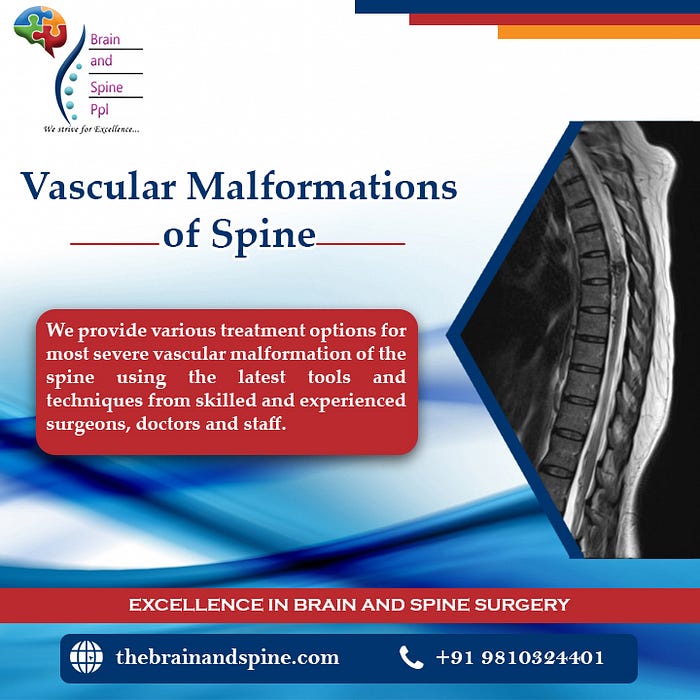 Brain
and
Spine
Ppl
We strive for Excellence...

Vascular Malformations of Spine

We provide various treatment options for most severe vascular malformation of the spine using the latest tools and techniques from skilled and experienced surgeons, doctors and staff.

EXCELLENCE IN BRAIN AND SPINE SURGERY

thebrainandspine.com

+91 9810324401